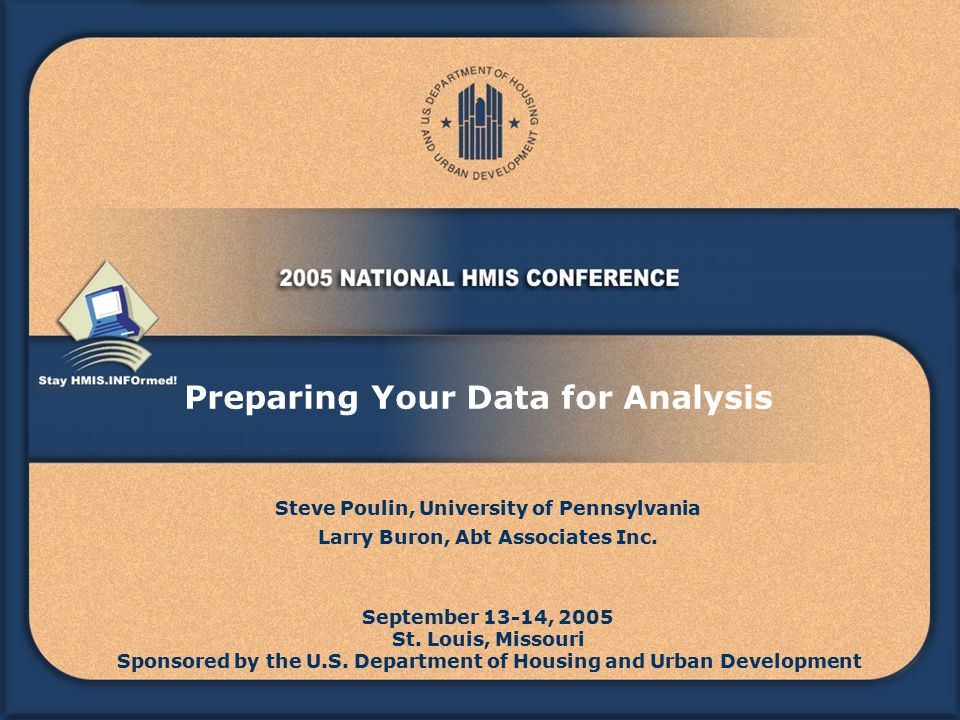 U.S. DEPARTMENT OF HOUSING AND URBAN DEVELOPMENT

2005 NATIONAL HMIS CONFERENCE

Stay HMIS.INFOrmed!

Preparing Your Data for Analysis

Steve Poulin, University of Pennsylvania
Larry Buron, Abt Associates Inc.

September 13-14, 2005
St. Louis, Missouri
Sponsored by the U.S. Department of Housing and Urban Development